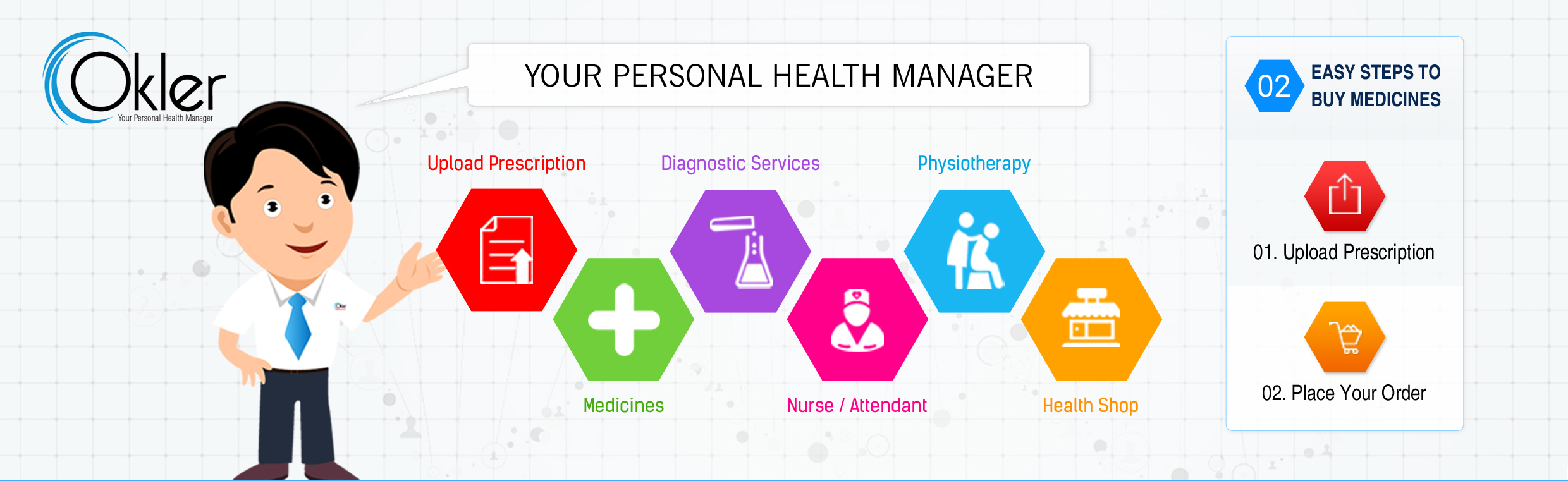 Okler
Your Personal Health Manager

YOUR PERSONAL HEALTH MANAGER

Upload Prescription
Diagnostic Services
Physiotherapy

Medicines
Nurse / Attendant
Health Shop

02 EASY STEPS TO BUY MEDICINES

01. Upload Prescription

02. Place Your Order